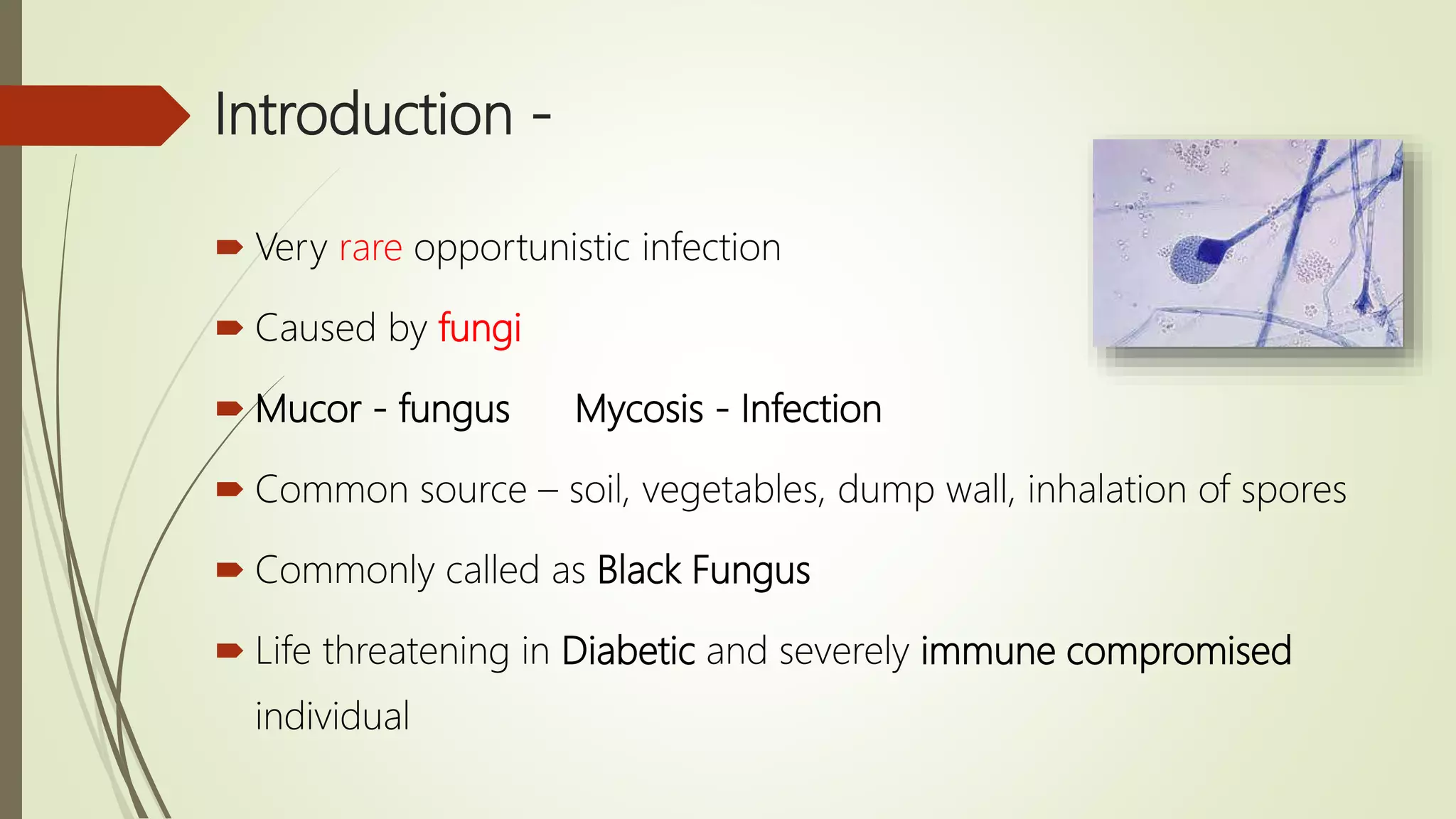 Introduction -

Very rare opportunistic infection

Caused by fungi

Mucor - fungus      Mycosis - Infection

Common source – soil, vegetables, dump wall, inhalation of spores

Commonly called as Black Fungus

Life threatening in Diabetic and severely immune compromised individual